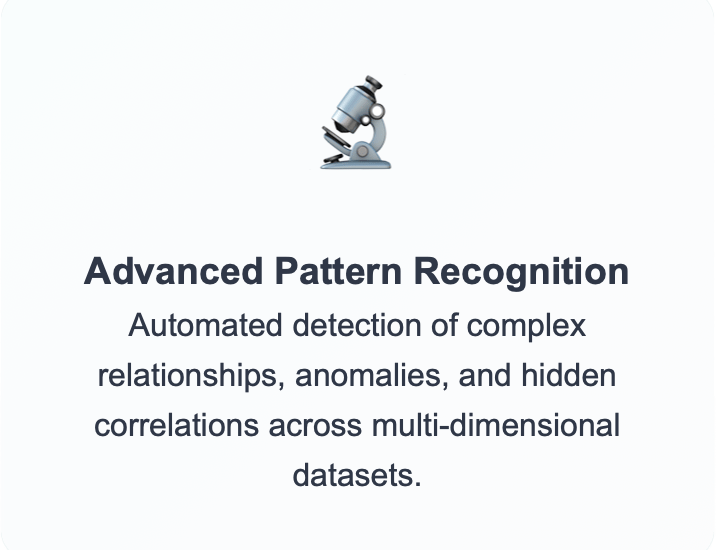 Advanced Pattern Recognition
Automated detection of complex relationships, anomalies, and hidden correlations across multi-dimensional datasets.